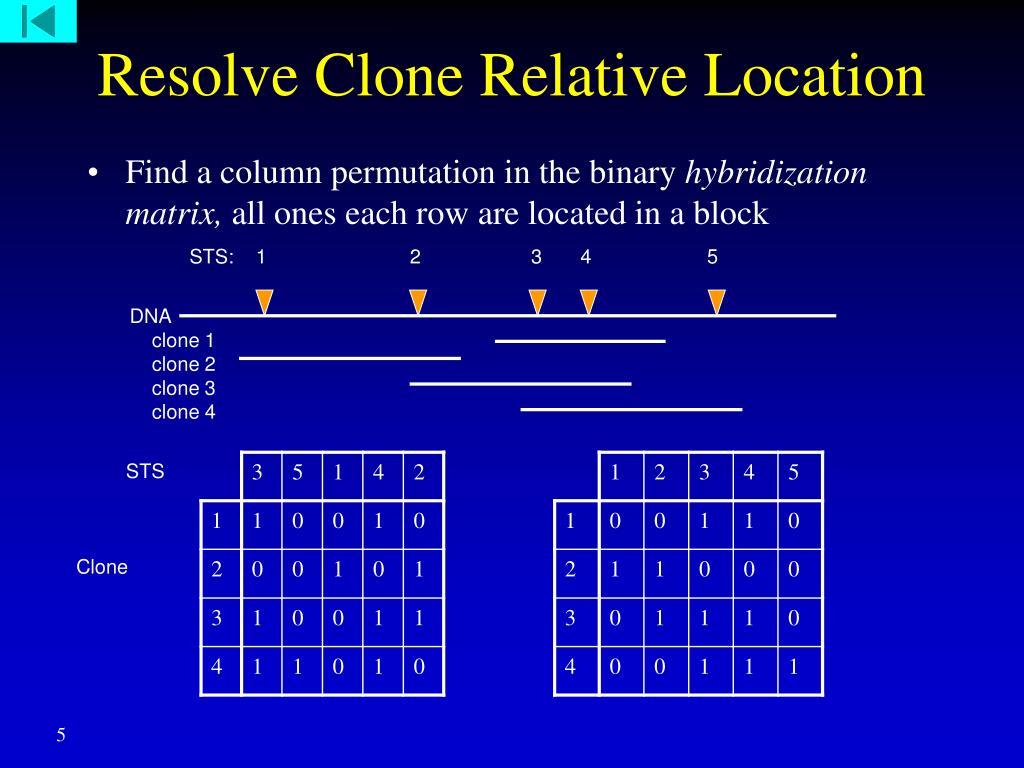 Resolve Clone Relative Location

• Find a column permutation in the binary *hybridization matrix,* all ones each row are located in a block

STS: 1 2 3 4 5

DNA
clone 1
clone 2
clone 3
clone 4

STS

Clone

| | 3 | 5 | 1 | 4 | 2 |
|---|---|---|---|---|---|
| 1 | 1 | 0 | 0 | 1 | 0 |
| 2 | 0 | 0 | 1 | 0 | 1 |
| 3 | 1 | 0 | 0 | 1 | 1 |
| 4 | 1 | 1 | 0 | 1 | 0 |

| | 1 | 2 | 3 | 4 | 5 |
|---|---|---|---|---|---|
| 1 | 0 | 0 | 1 | 1 | 0 |
| 2 | 1 | 1 | 0 | 0 | 0 |
| 3 | 0 | 1 | 1 | 1 | 0 |
| 4 | 0 | 0 | 1 | 1 | 1 |

5